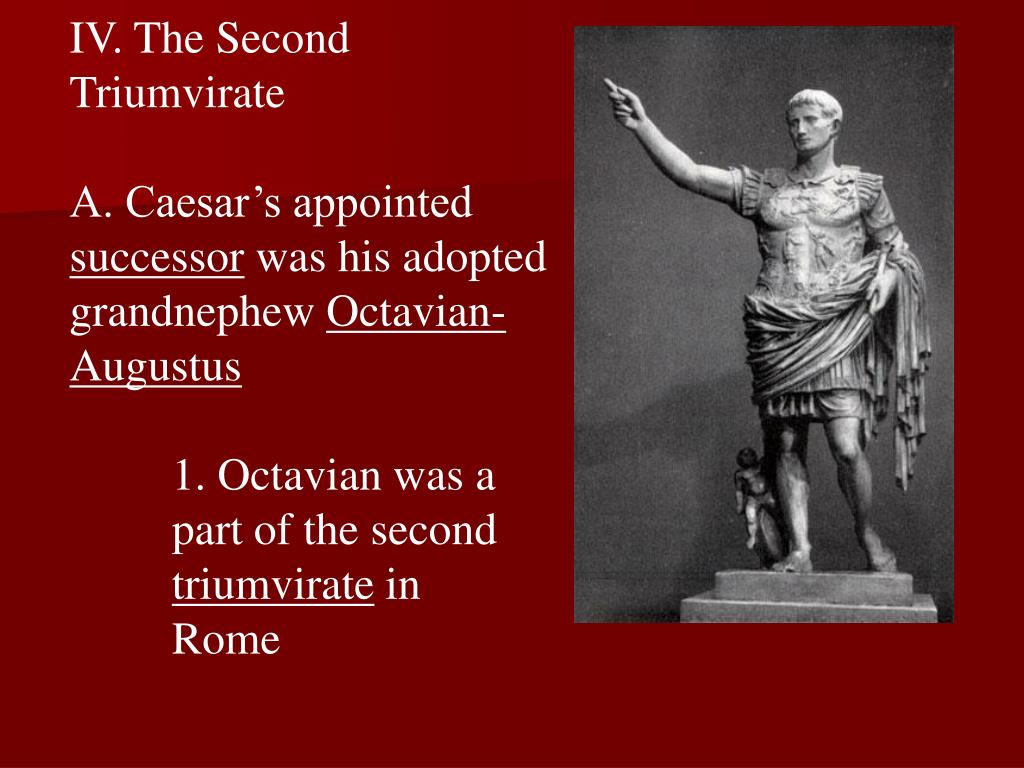 IV. The Second Triumvirate

A. Caesar’s appointed successor was his adopted grandnephew Octavian-Augustus

1. Octavian was a part of the second triumvirate in Rome